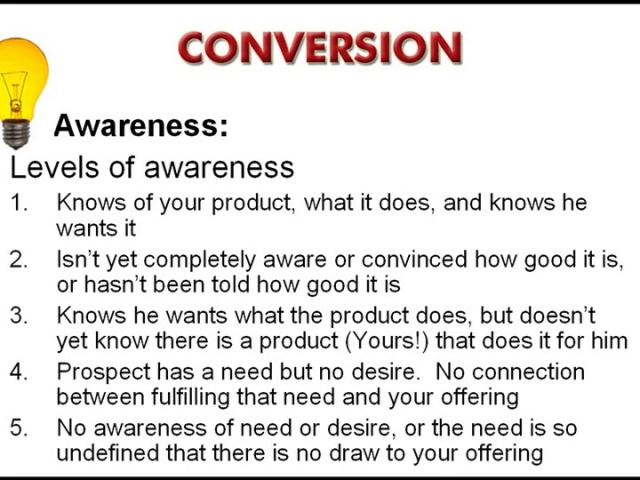 CONVERSION

Awareness:

Levels of awareness

1. Knows of your product, what it does, and knows he wants it
2. Isn't yet completely aware or convinced how good it is, or hasn't been told how good it is
3. Knows he wants what the product does, but doesn't yet know there is a product (Yours!) that does it for him
4. Prospect has a need but no desire. No connection between fulfilling that need and your offering
5. No awareness of need or desire, or the need is so undefined that there is no draw to your offering